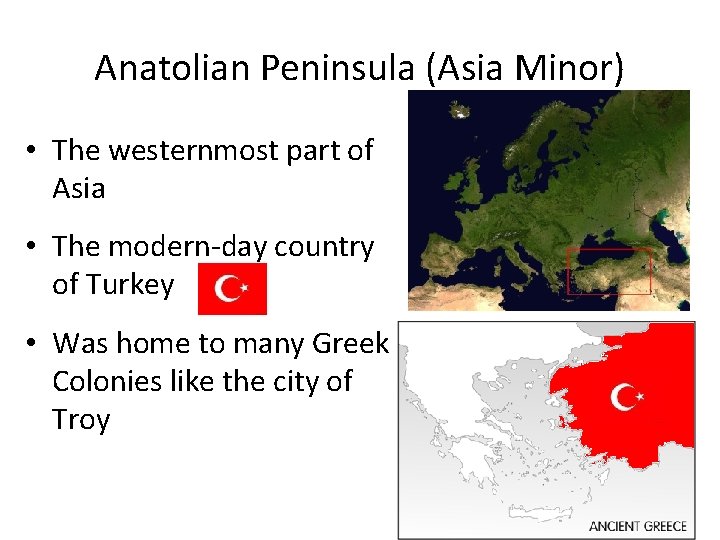 Anatolian Peninsula (Asia Minor)

• The westernmost part of Asia

• The modern-day country of Turkey

• Was home to many Greek Colonies like the city of Troy

ANCIENT GREECE